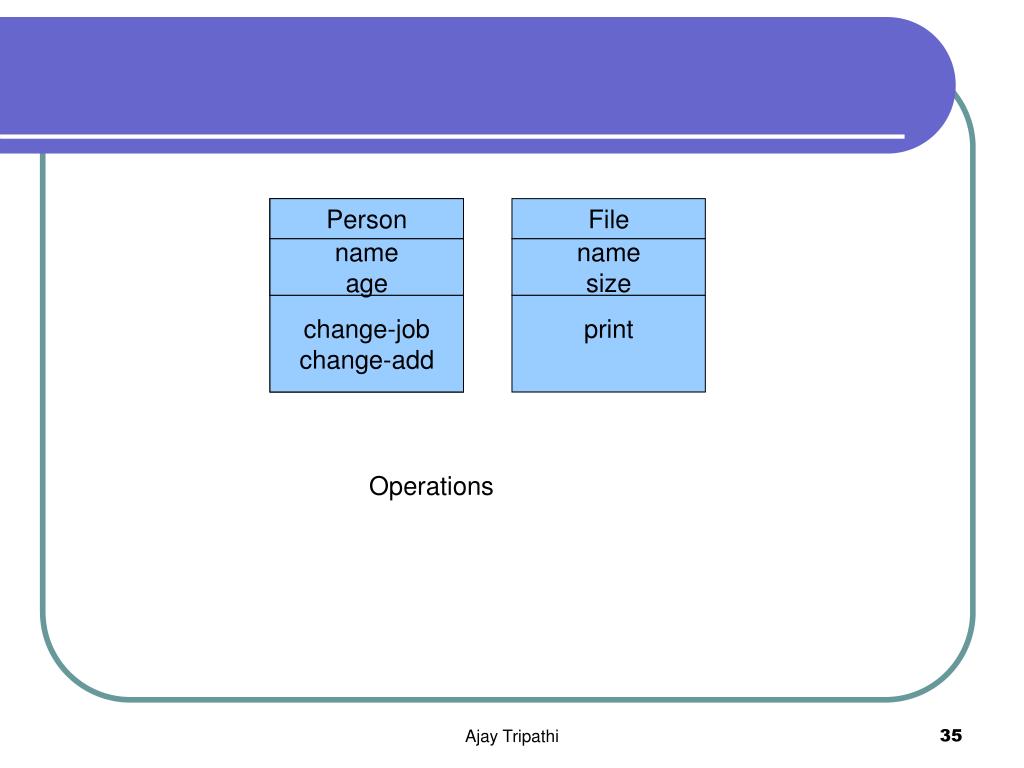 Person
name
age
change-job
change-add

File
name
size
print

Operations

Ajay Tripathi

35